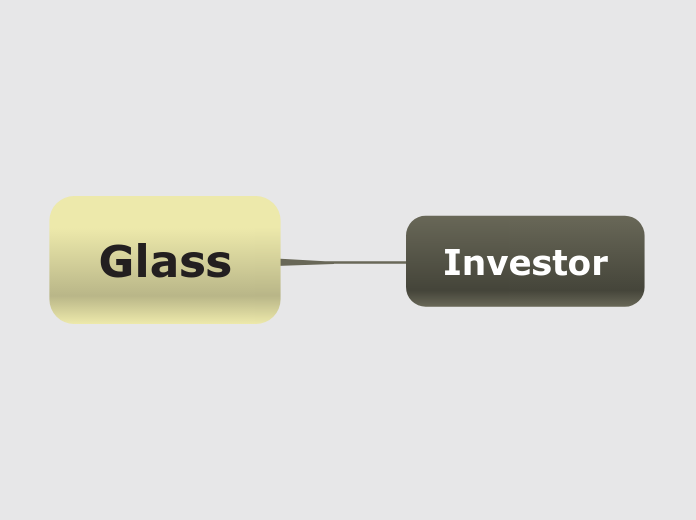 Glass

Investor